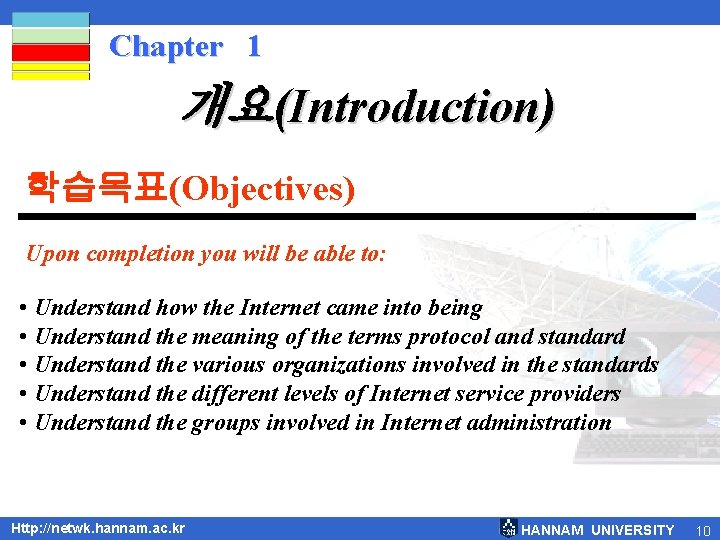 Chapter 1

개요(Introduction)

학습목표(Objectives)

Upon completion you will be able to:

• Understand how the Internet came into being
• Understand the meaning of the terms protocol and standard
• Understand the various organizations involved in the standards
• Understand the different levels of Internet service providers
• Understand the groups involved in Internet administration

Http://netwk.hannam.ac.kr

HANNAM UNIVERSITY 10